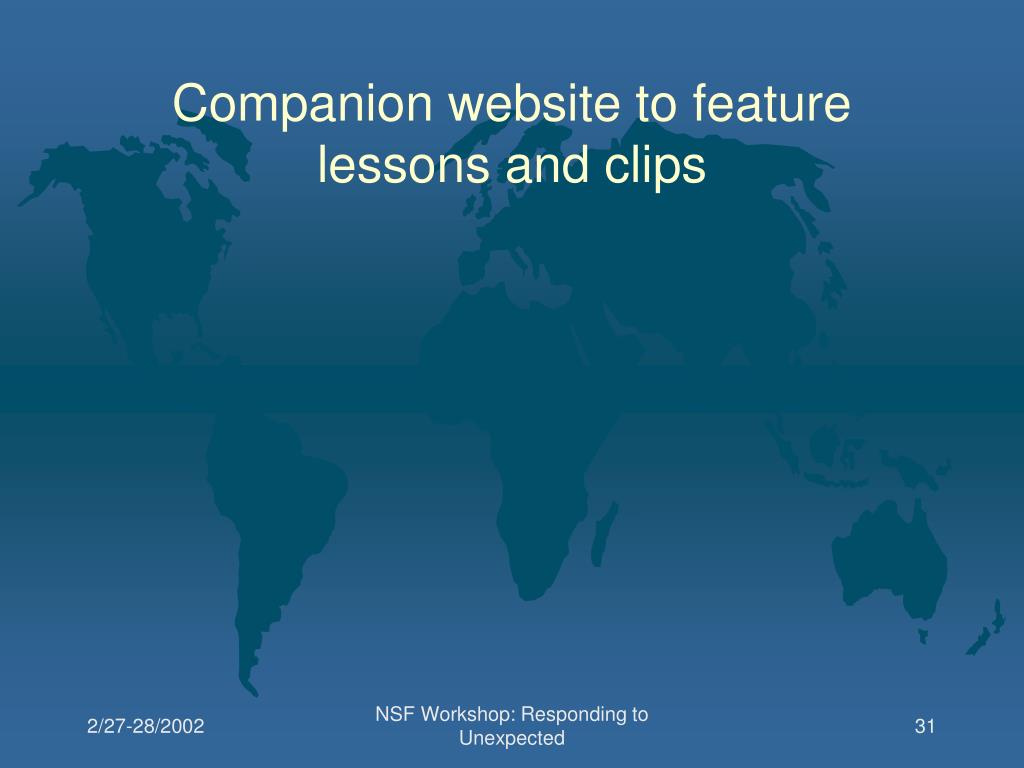 Companion website to feature lessons and clips

2/27-28/2002

NSF Workshop: Responding to Unexpected

31